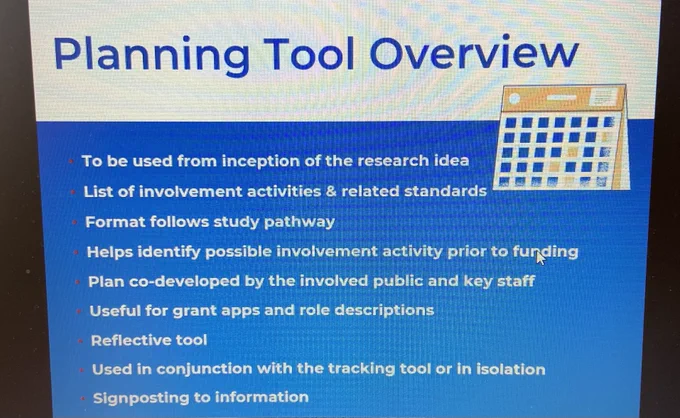 Planning Tool Overview

- To be used from inception of the research idea
- List of involvement activities & related standards
- Format follows study pathway
- Helps identify possible involvement activity prior to funding
- Plan co-developed by the involved public and key staff
- Useful for grant apps and role descriptions
- Reflective tool
- Used in conjunction with the tracking tool or in isolation
- Signposting to information